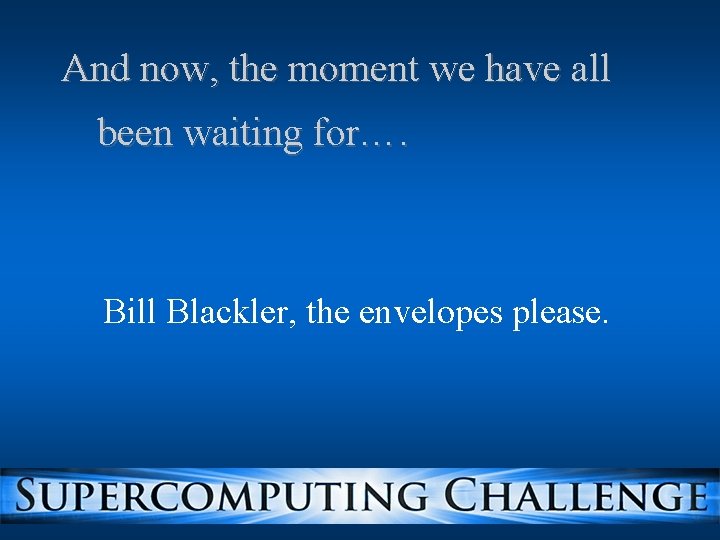 And now, the moment we have all been waiting for….

Bill Blackler, the envelopes please.

SUPERCOMPUTING CHALLENGE